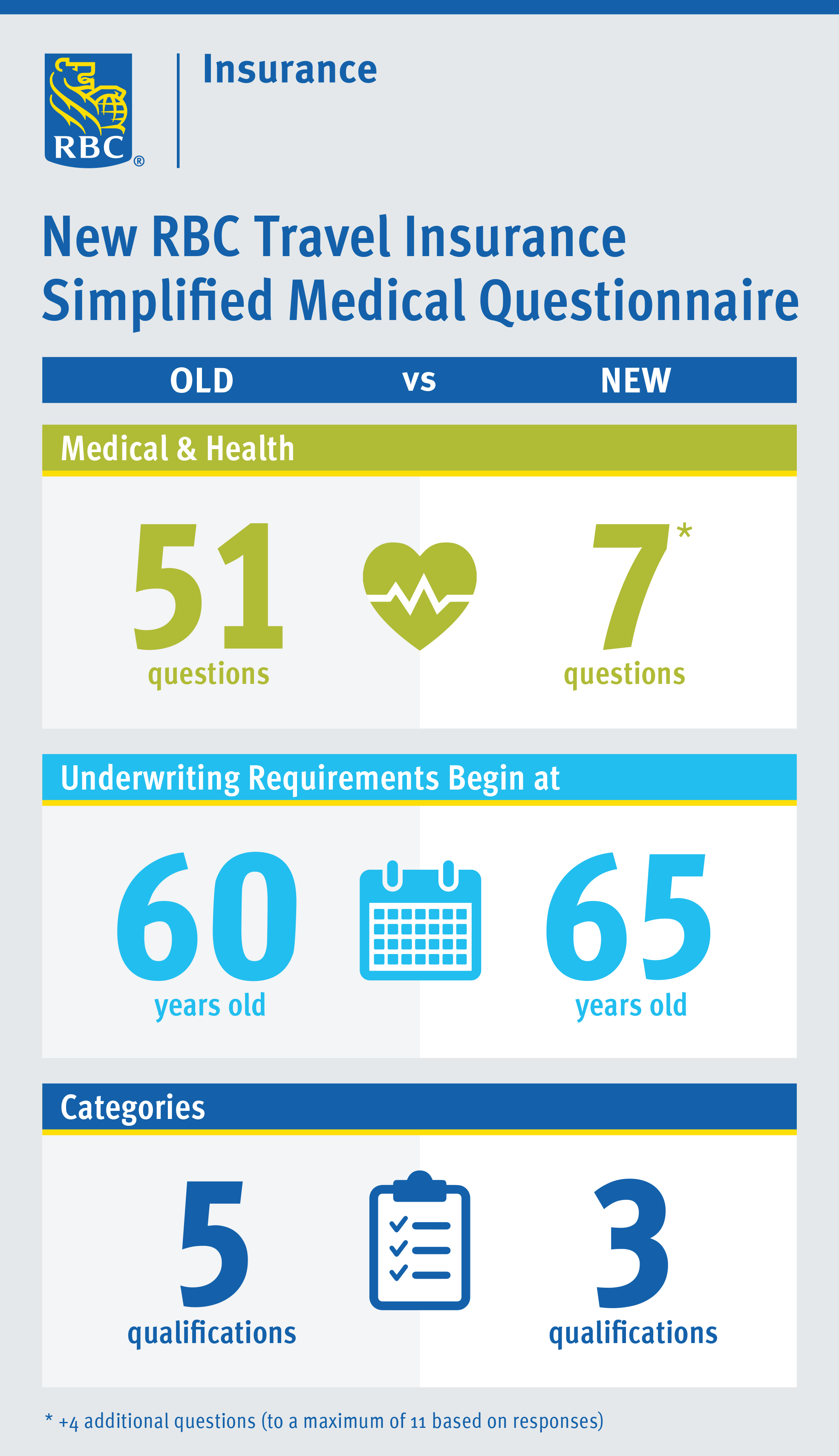 RBC®

Insurance

New RBC Travel Insurance Simplified Medical Questionnaire

OLD vs NEW

Medical & Health

51 questions

7* questions

Underwriting Requirements Begin at

60 years old

65 years old

Categories

5 qualifications

3 qualifications

* +4 additional questions (to a maximum of 11 based on responses)